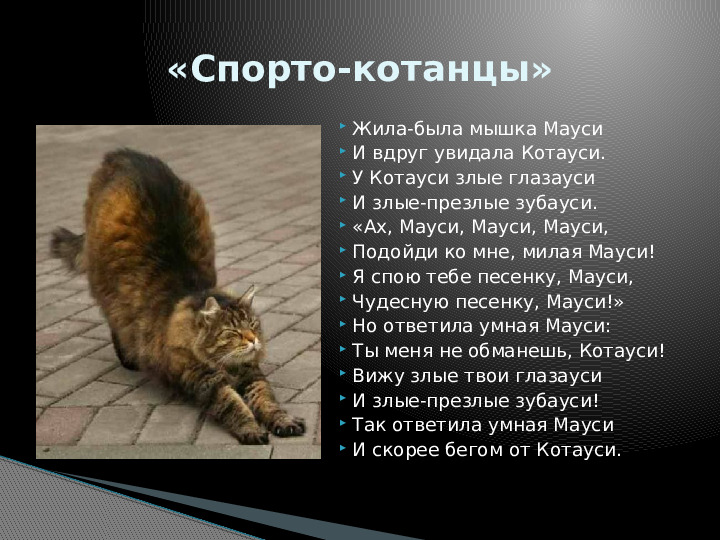 «Спорто-котанцы»

Жила-была мышка Мауси
И вдруг увидала Котауси.
У Котауси злые глазауси
И злые-презлые зубауси.
«Ах, Мауси, Мауси, Мауси,
Подойди ко мне, милая Мауси!
Я спою тебе песенку, Мауси,
Чудесную песенку, Мауси!»
Но ответила умная Мауси:
Ты меня не обманешь, Котауси!
Вижу злые твои глазауси
И злые-презлые зубауси!
Так ответила умная Мауси
И скорее бегом от Котауси.